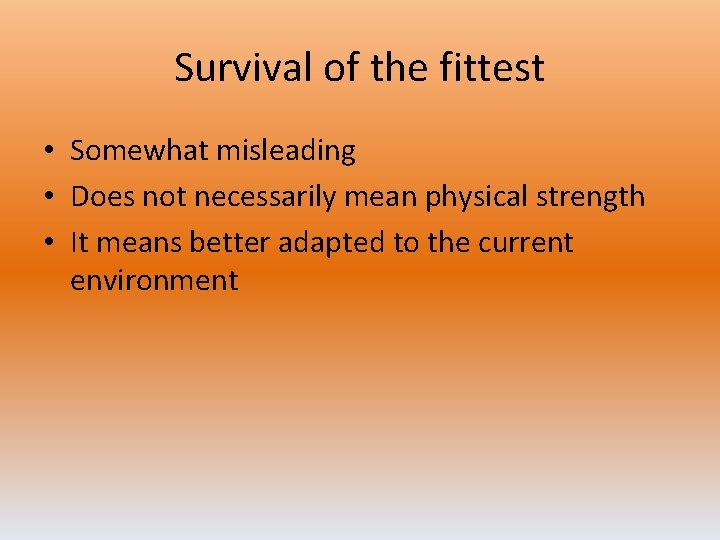 Survival of the fittest

• Somewhat misleading
• Does not necessarily mean physical strength
• It means better adapted to the current environment